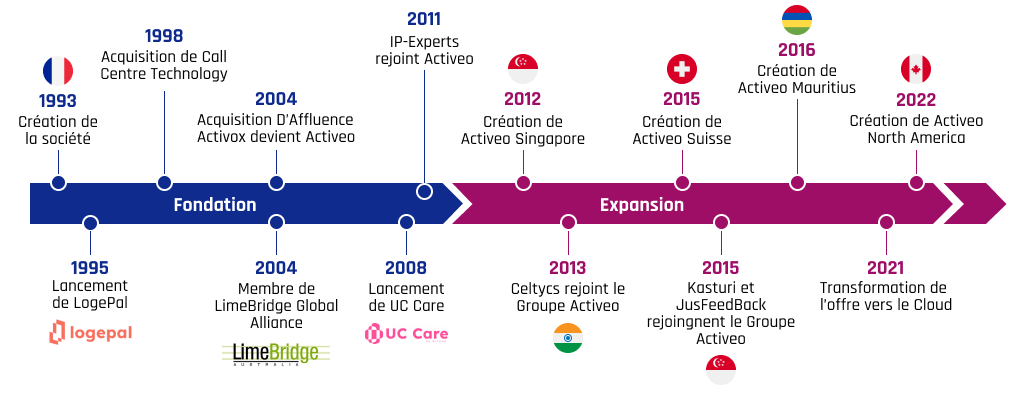 1993
Création de la société

1998
Acquisition de Call Centre Technology

2004
Acquisition D'Affluence Activox devient Activeo

2011
IP-Experts rejoint Activeo

2012
Création de Activeo Singapore

2015
Création de Activeo Suisse

2016
Création de Activeo Mauritius

2022
Création de Activeo North America

Fondation

Expansion

1995
Lancement de LogePal

logepal

2004
Membre de LimeBridge Global Alliance

LimeBridge
AUSTRALIA

2008
Lancement de UC Care

UC Care

2013
Celtycs rejoint le Groupe Activeo

2015
Kasturi et JusFeedBack rejoingnent le Groupe Activeo

2021
Transformation de l'offre vers le Cloud